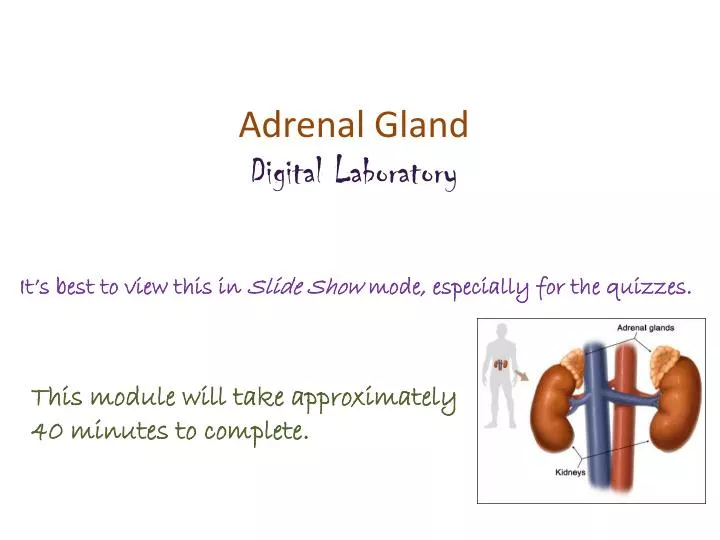 Adrenal Gland
Digital Laboratory

It's best to view this in Slide Show mode, especially for the quizzes.

This module will take approximately 40 minutes to complete.

Adrenal glands

Kidneys